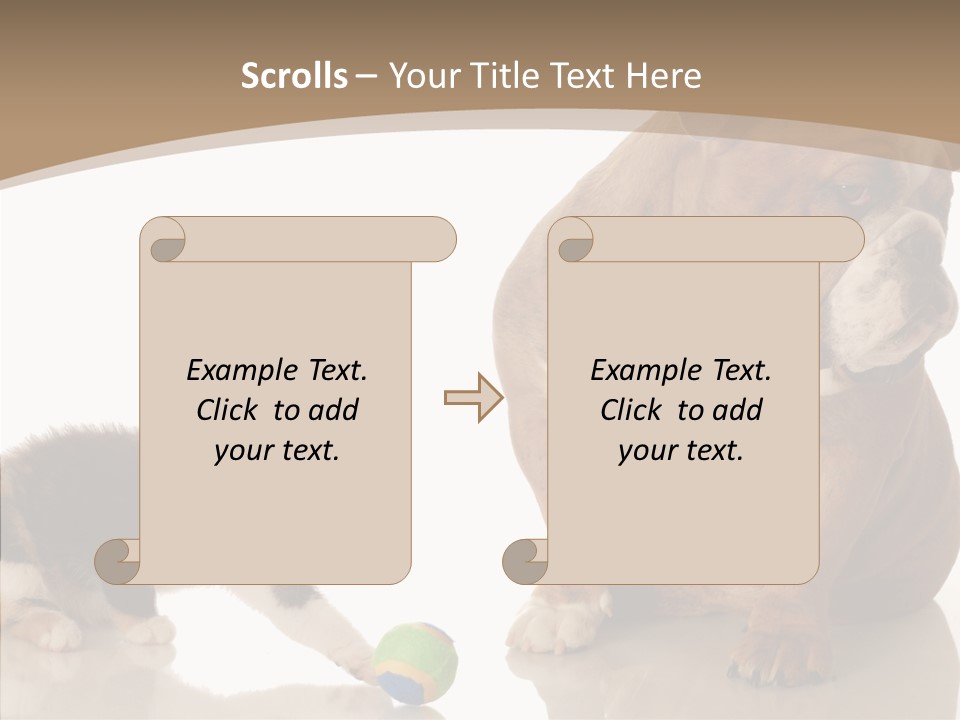 Scrolls – Your Title Text Here

Example Text. Click to add your text.

Example Text. Click to add your text.